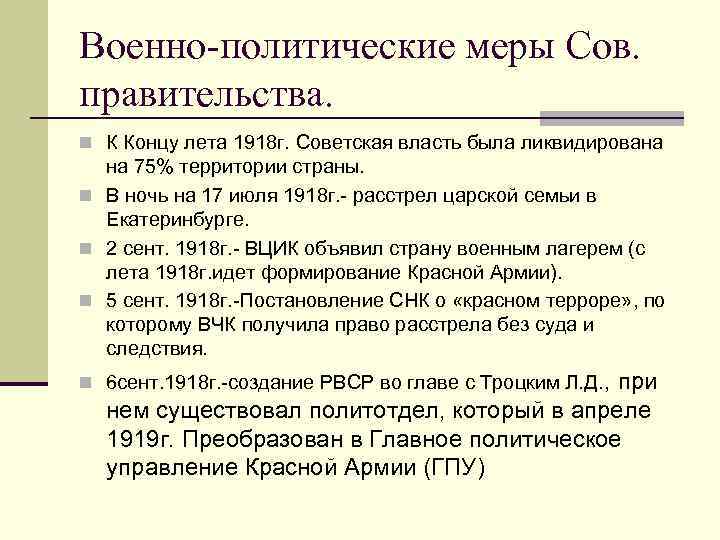 Военно-политические меры Сов. правительства.

К Концу лета 1918г. Советская власть была ликвидирована на 75% территории страны.

В ночь на 17 июля 1918г.- расстрел царской семьи в Екатеринбурге.

2 сент. 1918г.- ВЦИК объявил страну военным лагерем (с лета 1918г.идет формирование Красной Армии).

5 сент. 1918г.-Постановление СНК о «красном терроре», по которому ВЧК получила право расстрела без суда и следствия.

6сент.1918г.-создание РВСР во главе с Троцким Л.Д., при нем существовал политотдел, который в апреле 1919г. Преобразован в Главное политическое управление Красной Армии (ГПУ)